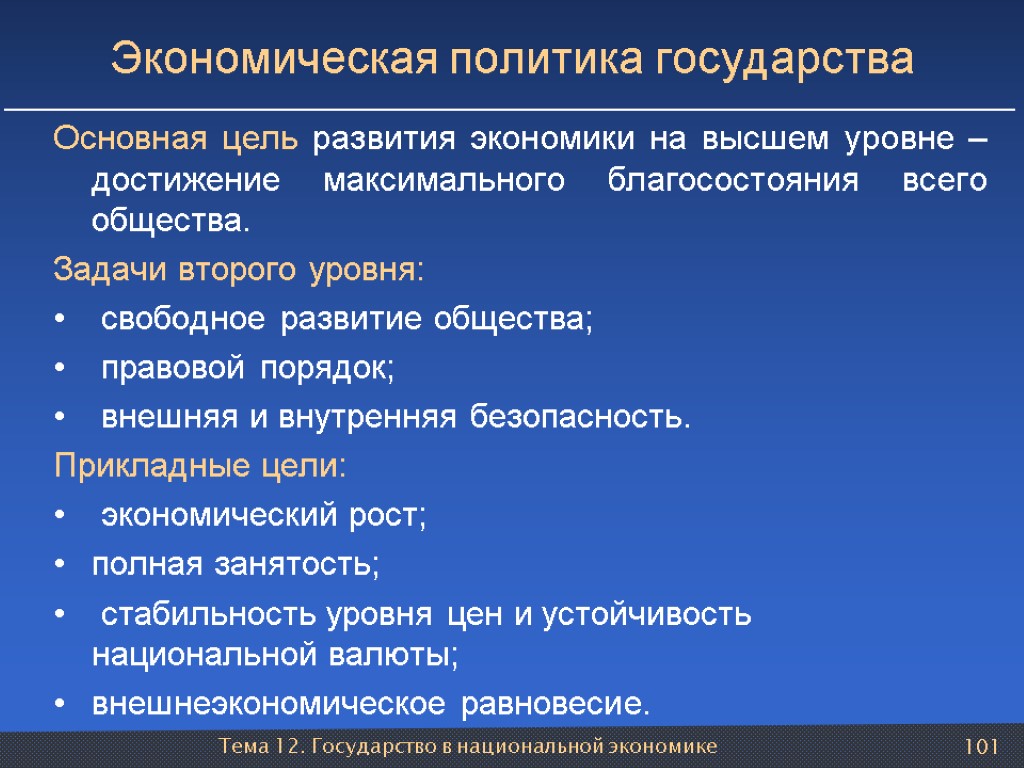 Экономическая политика государства

Основная цель развития экономики на высшем уровне – достижение максимального благосостояния всего общества.

Задачи второго уровня:

• свободное развитие общества;

• правовой порядок;

• внешняя и внутренняя безопасность.

Прикладные цели:

• экономический рост;

• полная занятость;

• стабильность уровня цен и устойчивость национальной валюты;

• внешнеэкономическое равновесие.

Тема 12. Государство в национальной экономике

101